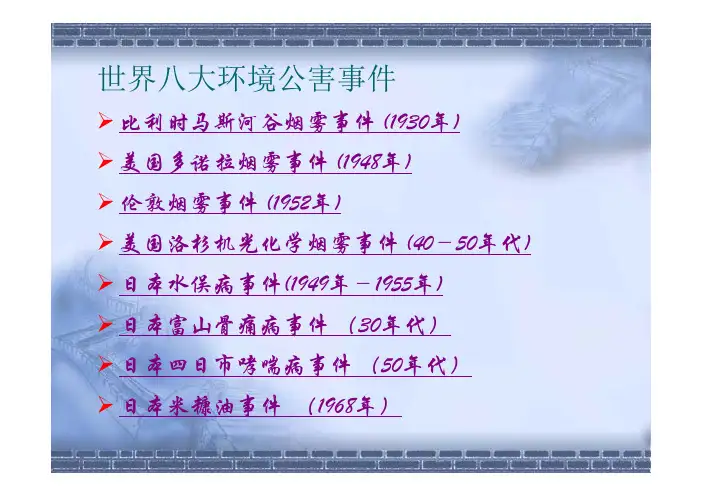 世界八大环境公害事件

➢ 比利时马斯河谷烟雾事件（1930年）

➢ 美国多诺拉烟雾事件（1948年）

➢ 伦敦烟雾事件（1952年）

➢ 美国洛杉机光化学烟雾事件（40－50年代）

➢ 日本水俣病事件(1949年－1955年)

➢ 日本富山骨痛病事件 （30年代）

➢ 日本四日市哮喘病事件 （50年代）

➢ 日本米糠油事件 （1968年）